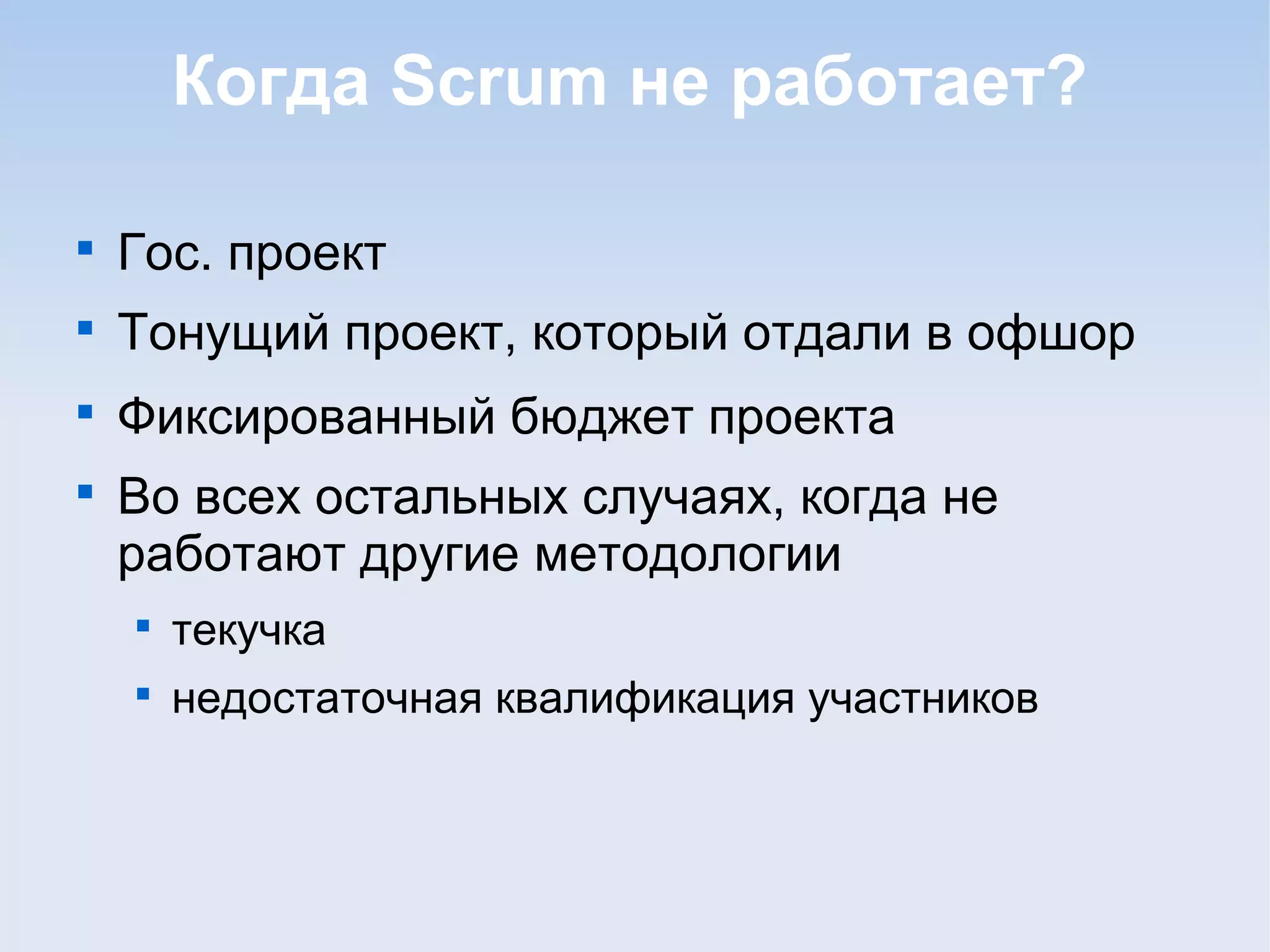 Когда Scrum не работает?

- Гос. проект
- Тонущий проект, который отдали в офшор
- Фиксированный бюджет проекта
- Во всех остальных случаях, когда не работают другие методологии
  - текучка
  - недостаточная квалификация участников